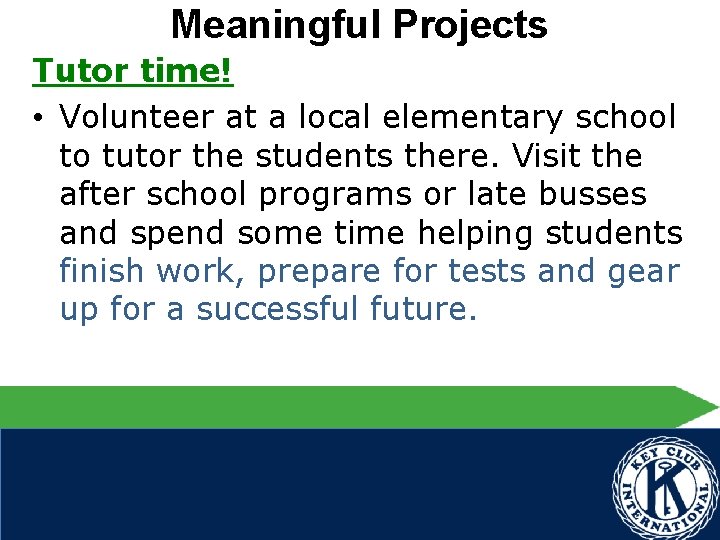 Meaningful Projects

Tutor time!

• Volunteer at a local elementary school to tutor the students there. Visit the after school programs or late busses and spend some time helping students finish work, prepare for tests and gear up for a successful future.

KEY CLUB INTERNATIONAL K